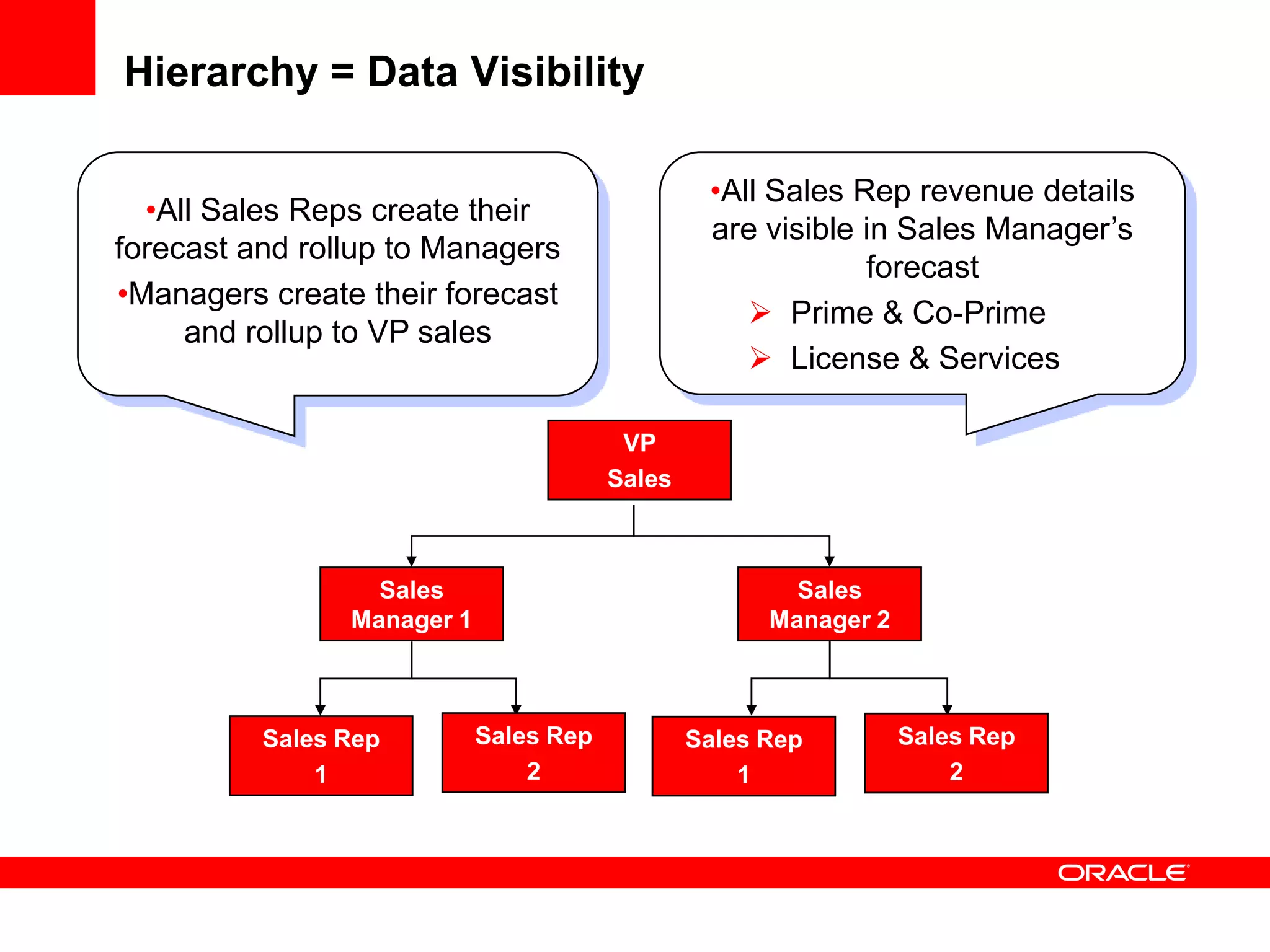 Hierarchy = Data Visibility

•All Sales Reps create their forecast and rollup to Managers

•Managers create their forecast and rollup to VP sales

•All Sales Rep revenue details are visible in Sales Manager’s forecast

➢ Prime & Co-Prime

➢ License & Services

VP Sales

Sales Manager 1

Sales Manager 2

Sales Rep 1

Sales Rep 2

Sales Rep 1

Sales Rep 2

ORACLE